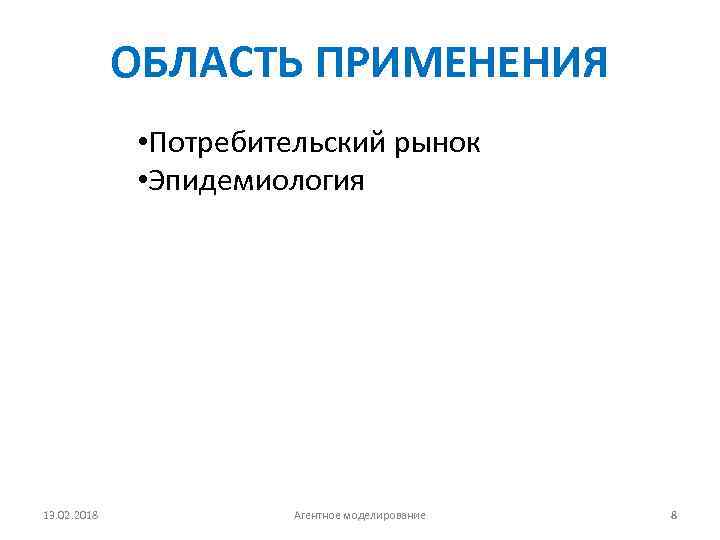 ОБЛАСТЬ ПРИМЕНЕНИЯ

•Потребительский рынок
•Эпидемиология

13.02.2018

Агентное моделирование

8